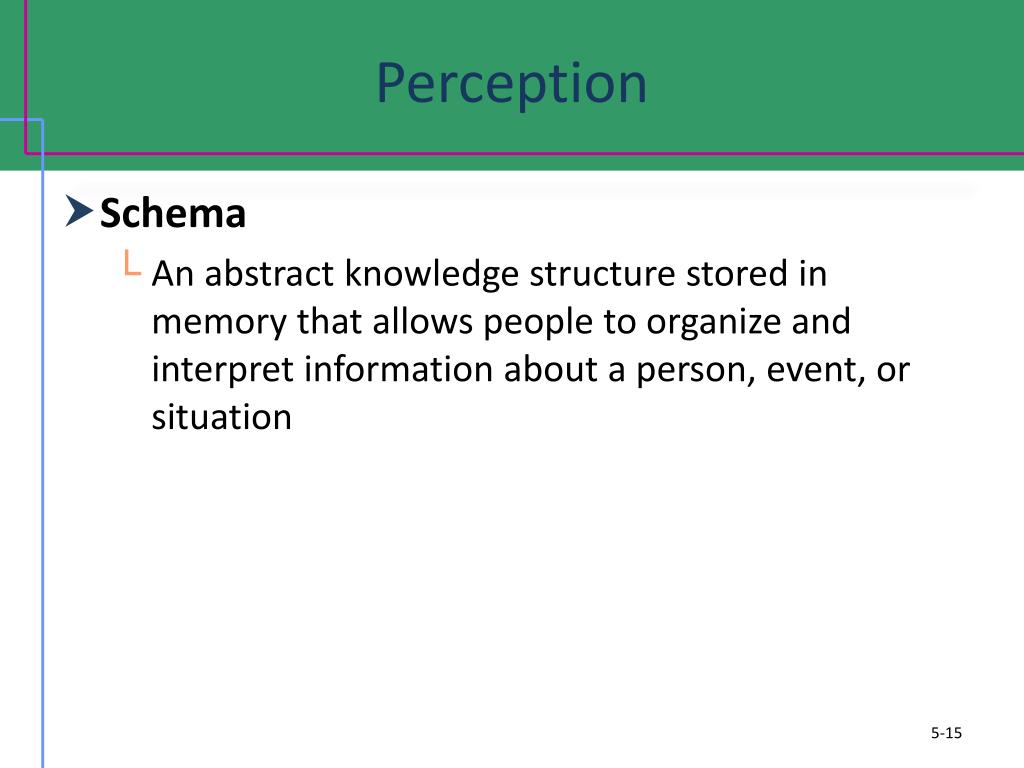 Perception

Schema

An abstract knowledge structure stored in memory that allows people to organize and interpret information about a person, event, or situation

5-15